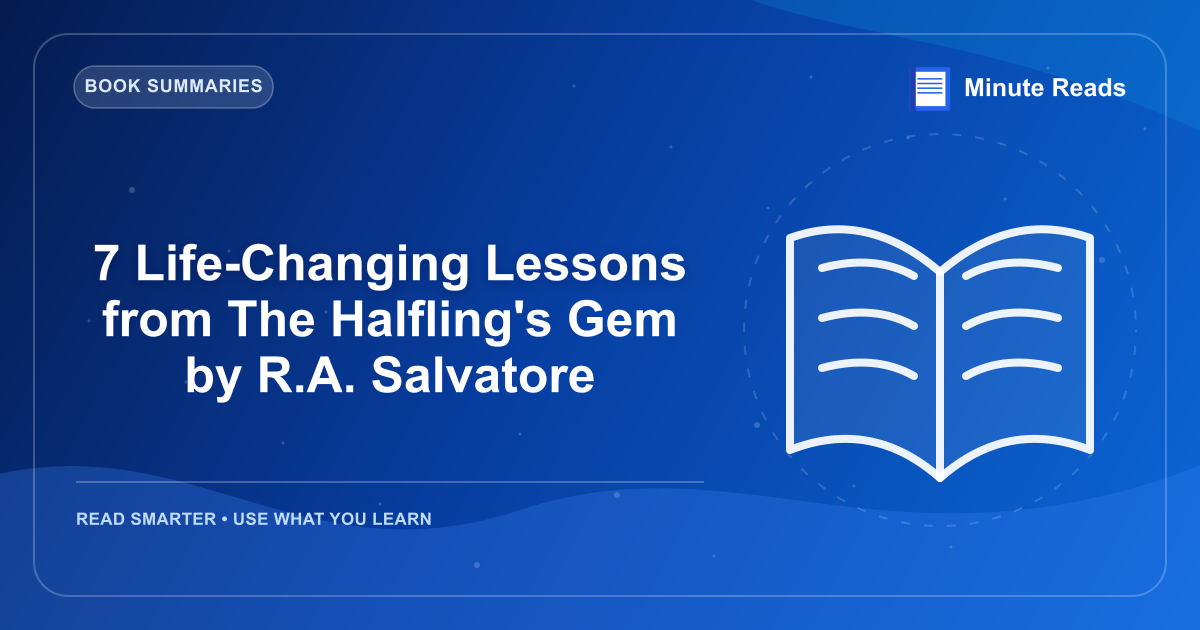 BOOK SUMMARIES

Minute Reads

7 Life-Changing Lessons from The Halfling's Gem by R.A. Salvatore

READ SMARTER • USE WHAT YOU LEARN